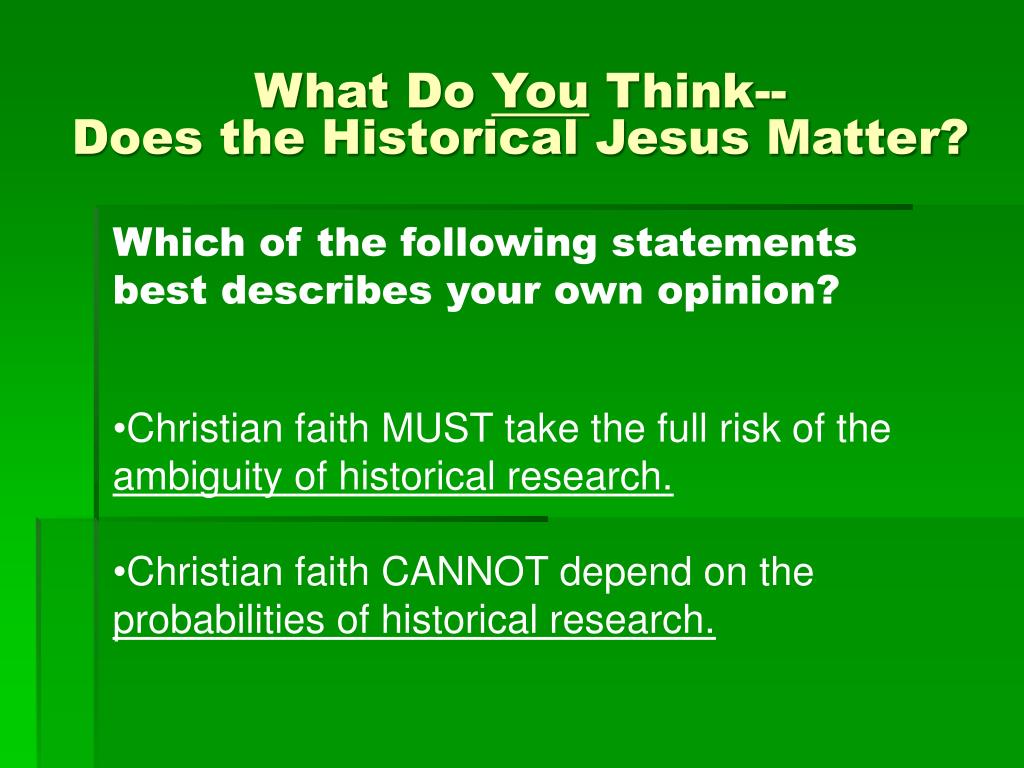 What Do You Think--
Does the Historical Jesus Matter?

Which of the following statements best describes your own opinion?

•Christian faith MUST take the full risk of the ambiguity of historical research.

•Christian faith CANNOT depend on the probabilities of historical research.